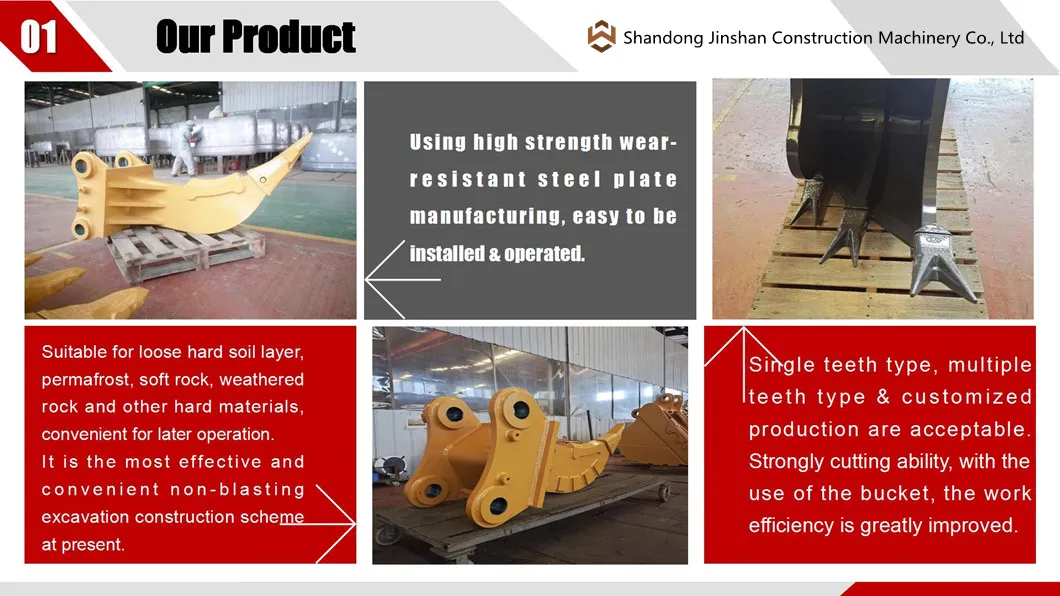 01 Our Product

Shandong Jinshan Construction Machinery Co., Ltd

Using high strength wear-resistant steel plate manufacturing, easy to be installed & operated.

Suitable for loose hard soil layer, permafrost, soft rock, weathered rock and other hard materials, convenient for later operation. It is the most effective and convenient non-blasting excavation construction scheme at present.

Single teeth type, multiple teeth type & customized production are acceptable. Strongly cutting ability, with the use of the bucket, the work efficiency is greatly improved.